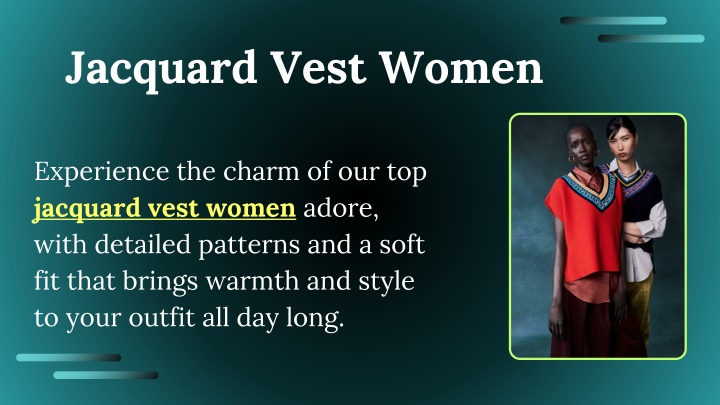 Jacquard Vest Women

Experience the charm of our top jacquard vest women adore, with detailed patterns and a soft fit that brings warmth and style to your outfit all day long.